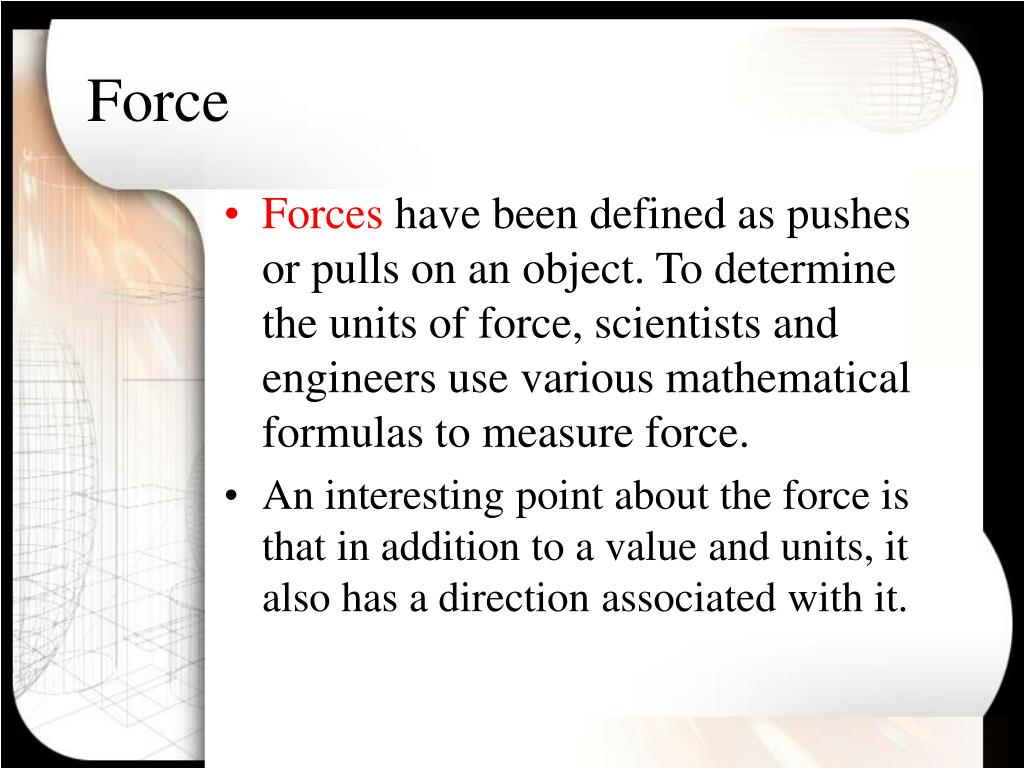 Force

• Forces have been defined as pushes or pulls on an object. To determine the units of force, scientists and engineers use various mathematical formulas to measure force.

• An interesting point about the force is that in addition to a value and units, it also has a direction associated with it.